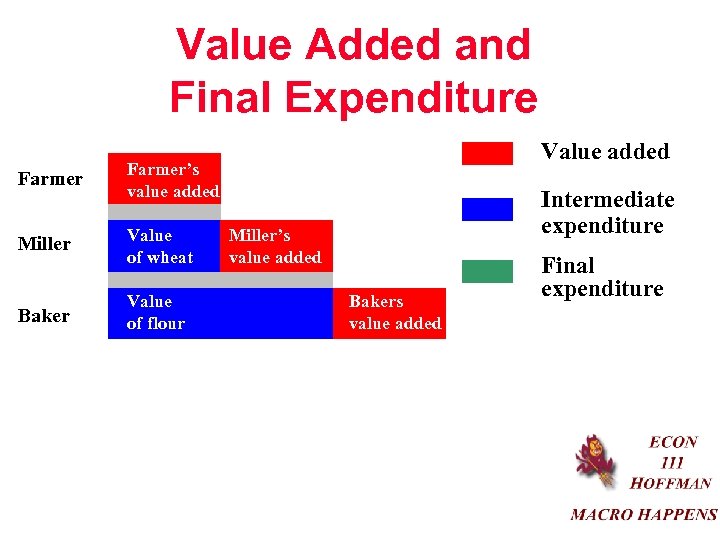 Value Added and Final Expenditure

Farmer

Farmer's value added

Miller

Value of wheat

Miller's value added

Baker

Value of flour

Bakers value added

Value added

Intermediate expenditure

Final expenditure

ECON 111 HOFFMAN

MACRO HAPPENS